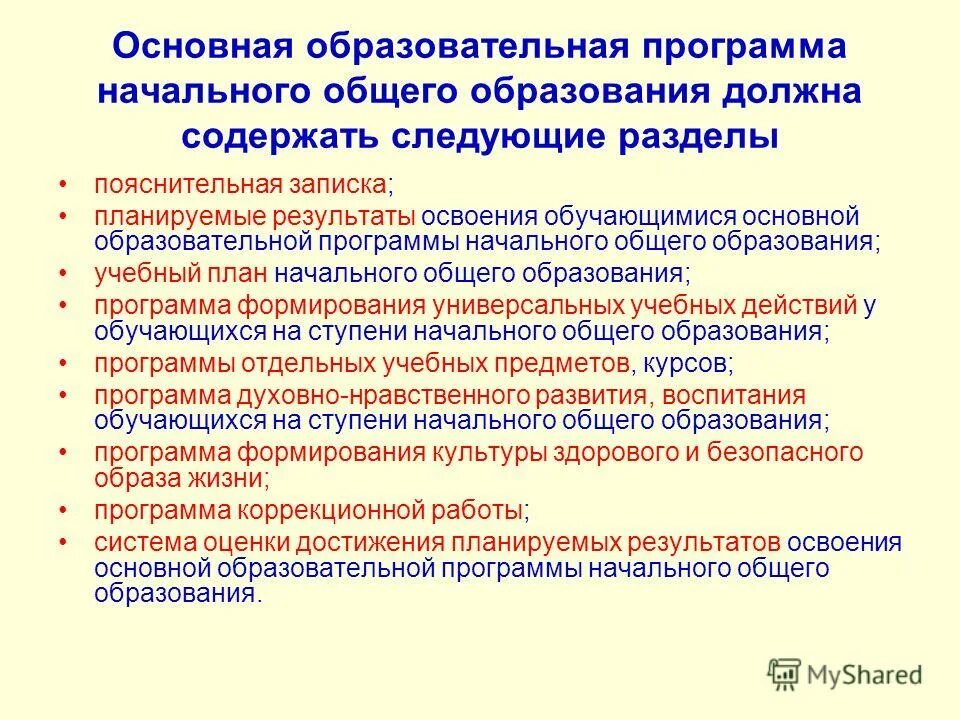 Основная образовательная программа начального общего образования должна содержать следующие разделы

• пояснительная записка;
• планируемые результаты освоения обучающимися основной образовательной программы начального общего образования;
• учебный план начального общего образования;
• программа формирования универсальных учебных действий у обучающихся на ступени начального общего образования;
• программы отдельных учебных предметов, курсов;
• программа духовно-нравственного развития, воспитания обучающихся на ступени начального общего образования;
• программа формирования культуры здорового и безопасного образа жизни;
• программа коррекционной работы;
• система оценки достижения планируемых результатов освоения основной образовательной программы начального общего образования.

MyShared